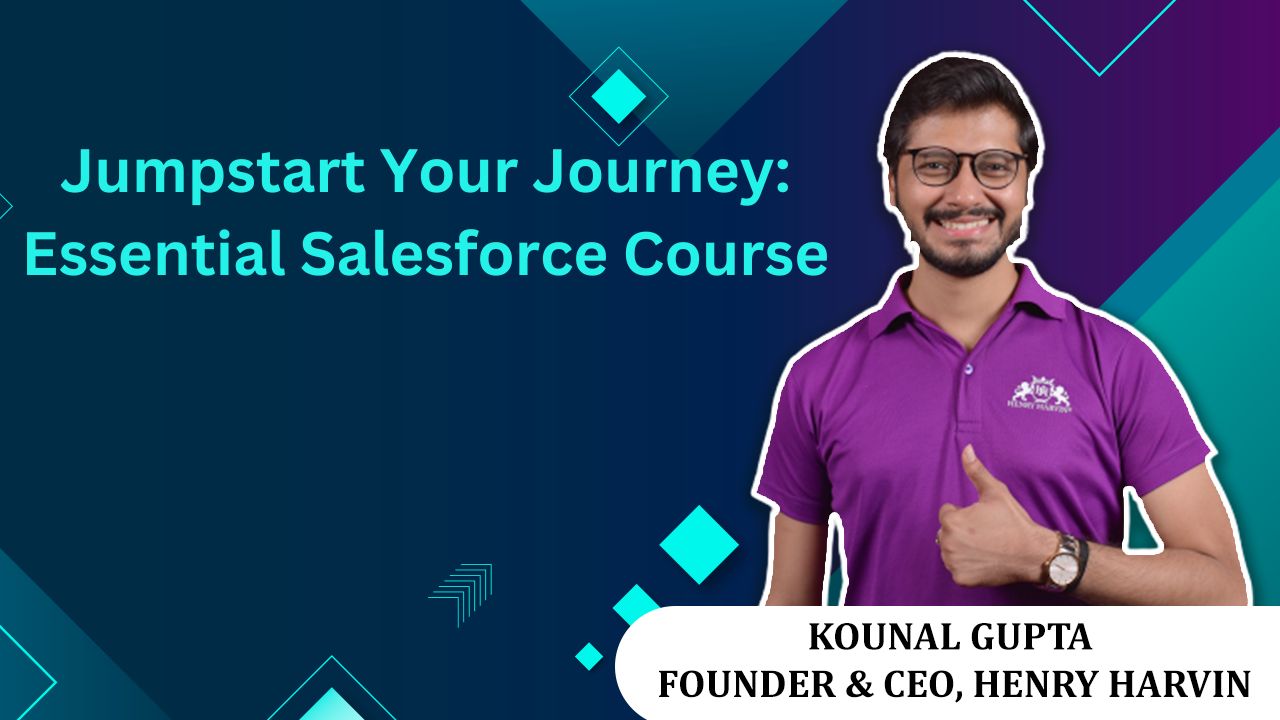 Jumpstart Your Journey:
Essential Salesforce Course

HENRY HARVIN

KOUNAL GUPTA
FOUNDER & CEO, HENRY HARVIN